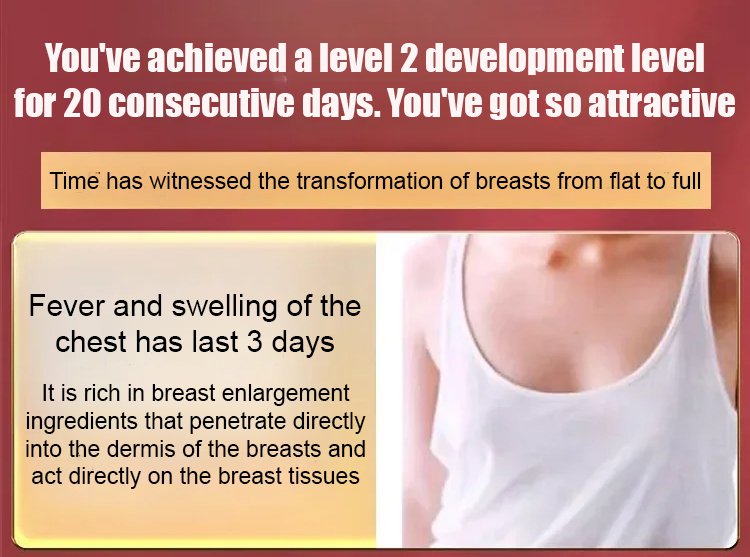 You've achieved a level 2 development level for 20 consecutive days. You've got so attractive

Time has witnessed the transformation of breasts from flat to full

Fever and swelling of the chest has last 3 days

It is rich in breast enlargement ingredients that penetrate directly into the dermis of the breasts and act directly on the breast tissues